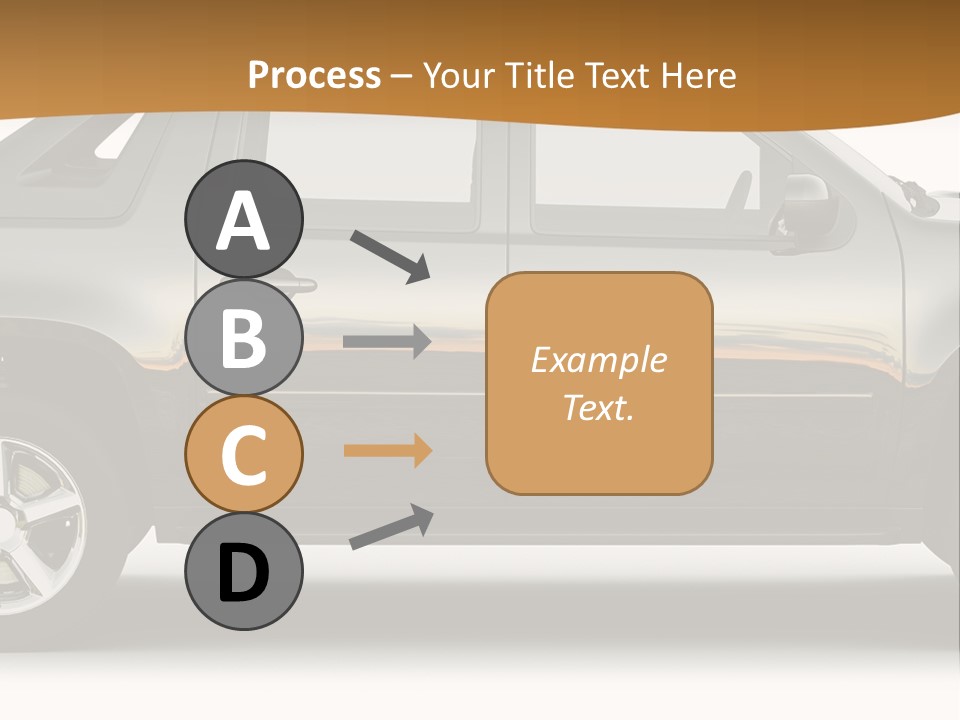 Process – Your Title Text Here

A

B

C

D

Example Text.